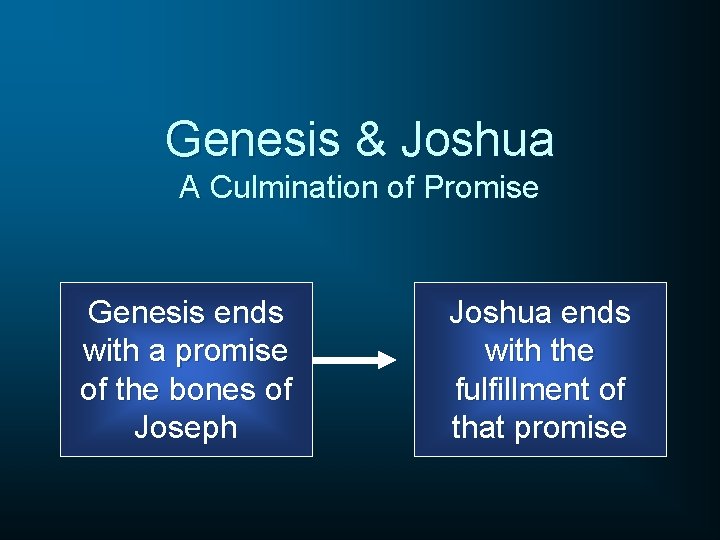 Genesis & Joshua
A Culmination of Promise

Genesis ends with a promise of the bones of Joseph

Joshua ends with the fulfillment of that promise